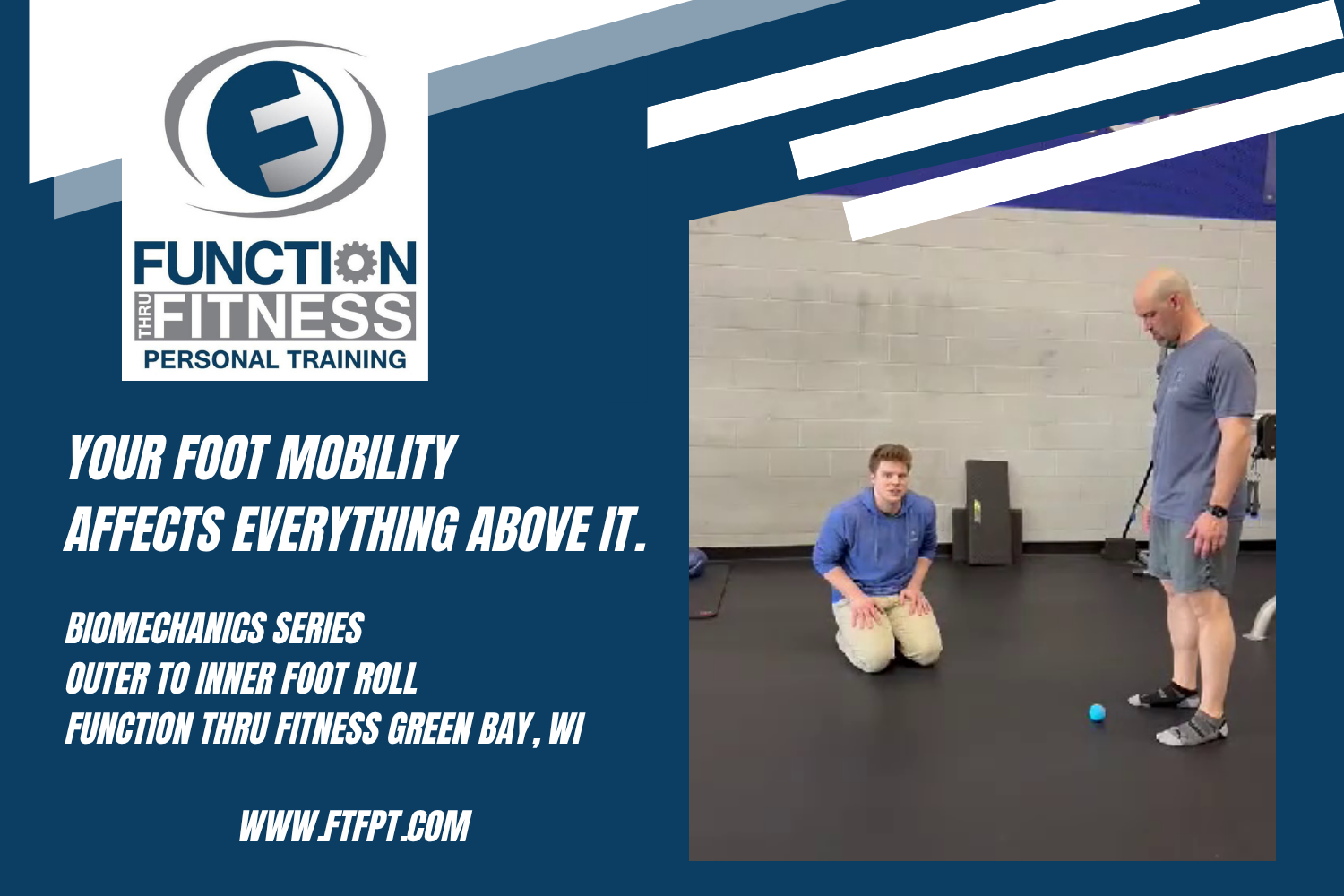 FUNCTION
THRU FITNESS
PERSONAL TRAINING

YOUR FOOT MOBILITY AFFECTS EVERYTHING ABOVE IT.

BIOMECHANICS SERIES
OUTER TO INNER FOOT ROLL
FUNCTION THRU FITNESS GREEN BAY, WI

WWW.FTFPT.COM